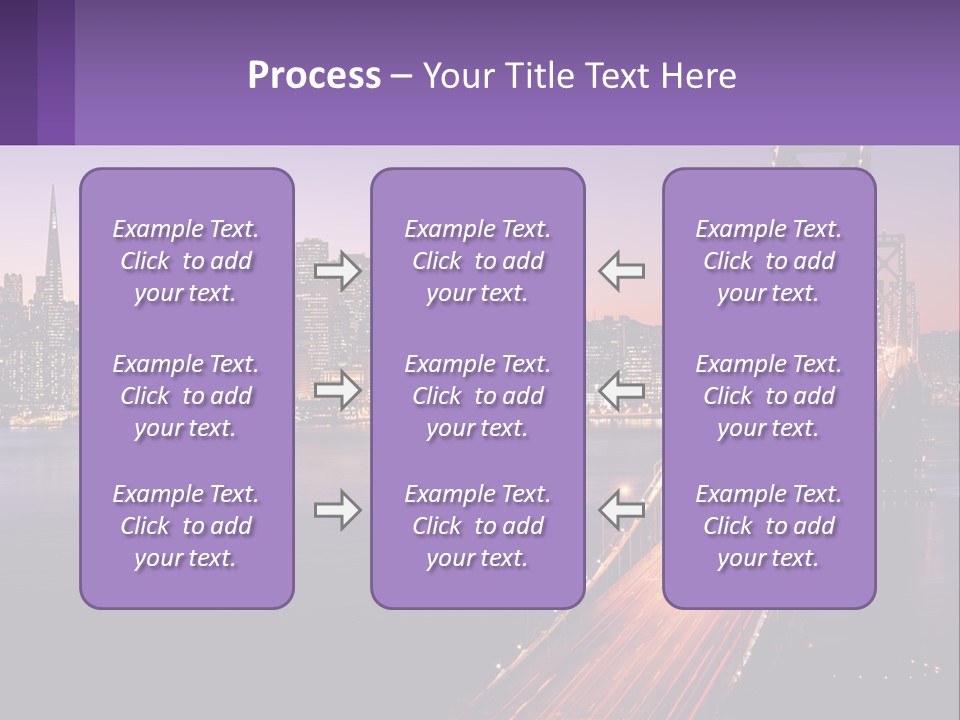 Process – Your Title Text Here

Example Text. Click to add your text.

Example Text. Click to add your text.

Example Text. Click to add your text.

Example Text. Click to add your text.

Example Text. Click to add your text.

Example Text. Click to add your text.

Example Text. Click to add your text.

Example Text. Click to add your text.

Example Text. Click to add your text.